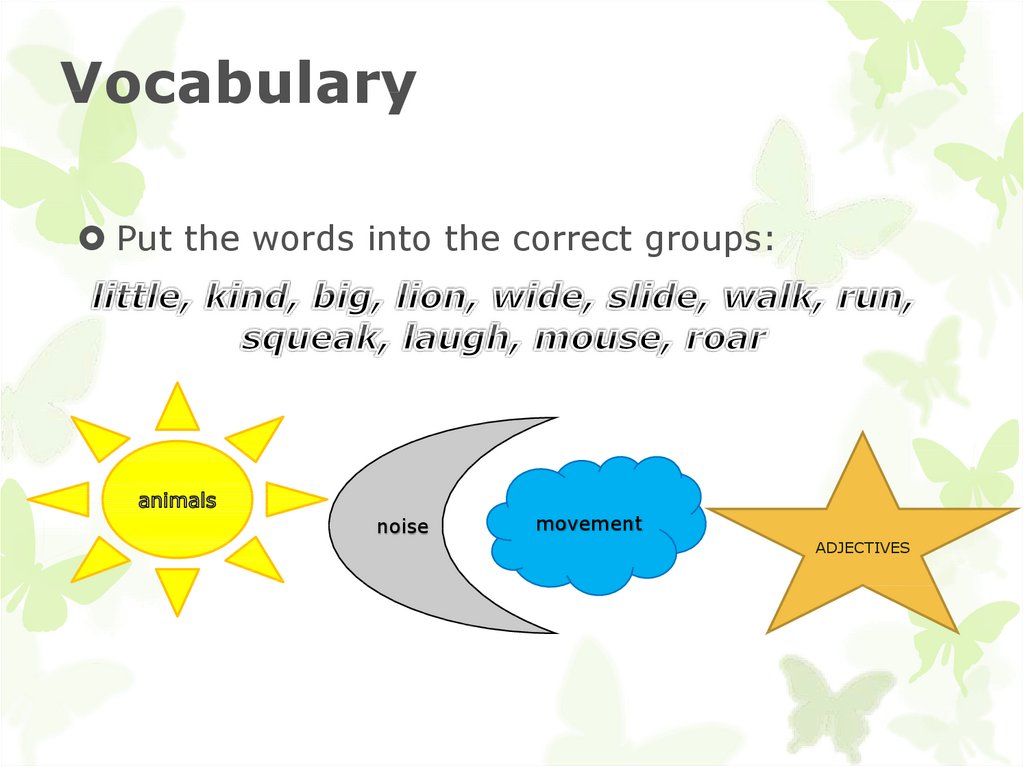 Vocabulary

Put the words into the correct groups:

little, kind, big, lion, wide, slide, walk, run, squeak, laugh, mouse, roar

animals

noise

movement

ADJECTIVES